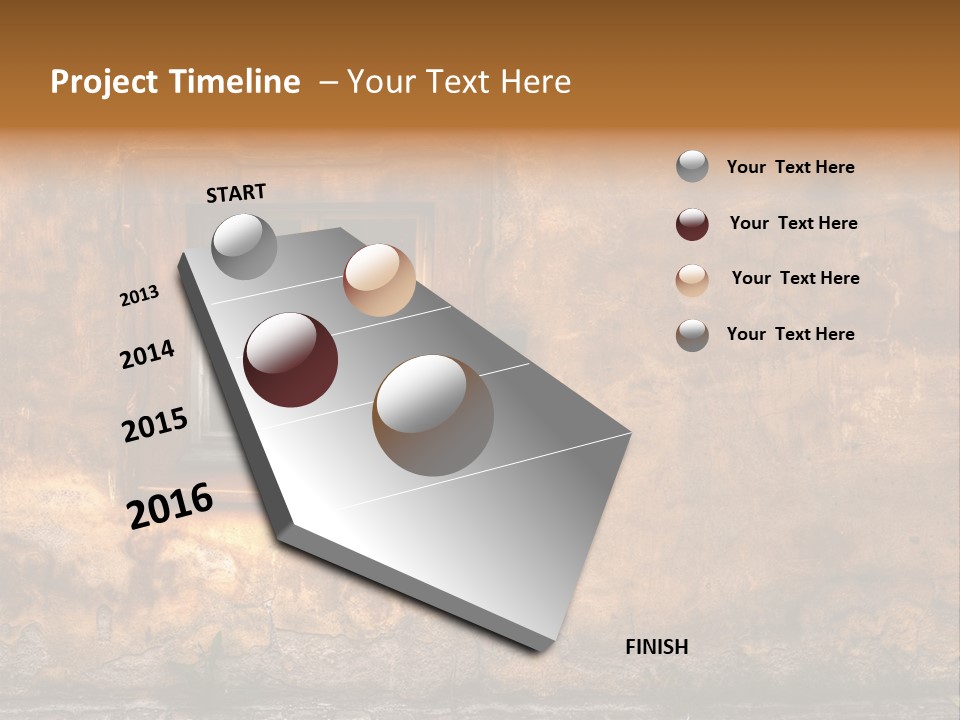 Project Timeline – Your Text Here

START

2013

2014

2015

2016

FINISH

Your Text Here

Your Text Here

Your Text Here

Your Text Here